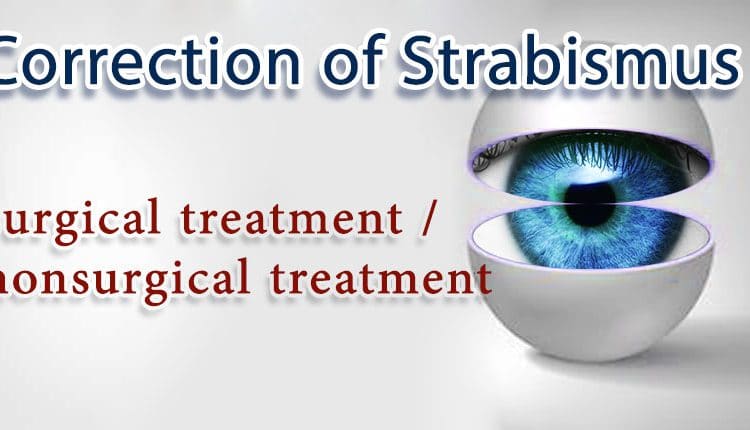 Correction of Strabismus

urgical treatment /
nonsurgical treatment